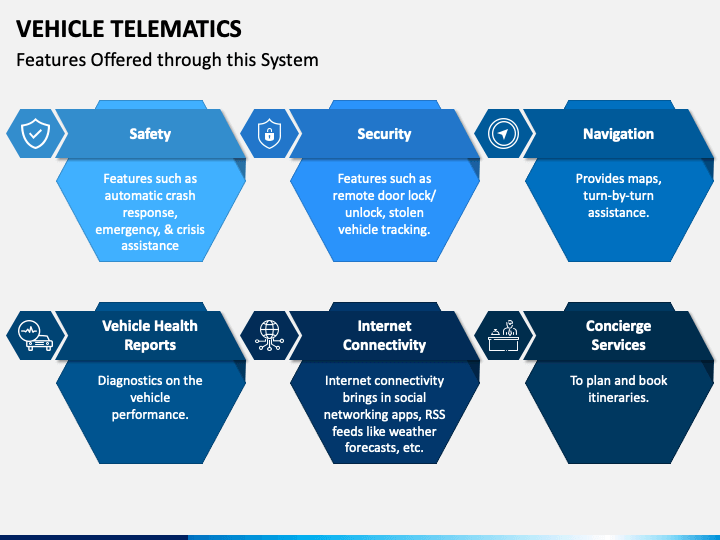 VEHICLE TELEMATICS

Features Offered through this System

Safety

Features such as automatic crash response, emergency, & crisis assistance

Security

Features such as remote door lock/ unlock, stolen vehicle tracking.

Navigation

Provides maps, turn-by-turn assistance.

Vehicle Health Reports

Diagnostics on the vehicle performance.

Internet Connectivity

Internet connectivity brings in social networking apps, RSS feeds like weather forecasts, etc.

Concierge Services

To plan and book itineraries.